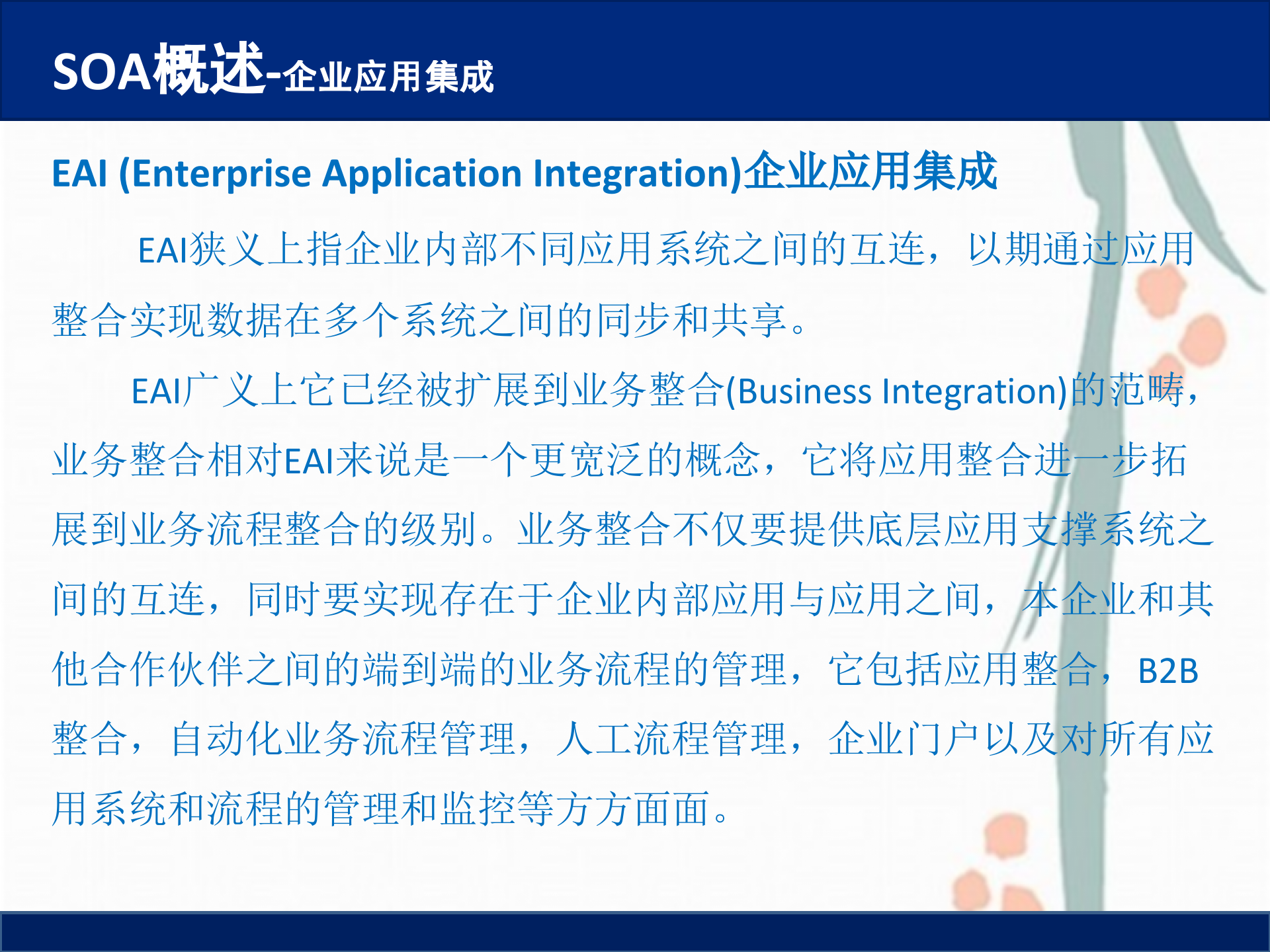 SOA概述-企业应用集成

EAI (Enterprise Application Integration)企业应用集成

EAI狭义上指企业内部不同应用系统之间的互连，以期通过应用整合实现数据在多个系统之间的同步和共享。

EAI广义上它已经被扩展到业务整合(Business Integration)的范畴，业务整合相对EAI来说是一个更宽泛的概念，它将应用整合进一步拓展到业务流程整合的级别。业务整合不仅要提供底层应用支撑系统之间的互连，同时要实现存在于企业内部应用与应用之间，本企业和其他合作伙伴之间的端到端的业务流程的管理，它包括应用整合，B2B整合，自动化业务流程管理，人工流程管理，企业门户以及对所有应用系统和流程的管理和监控等方方面面。